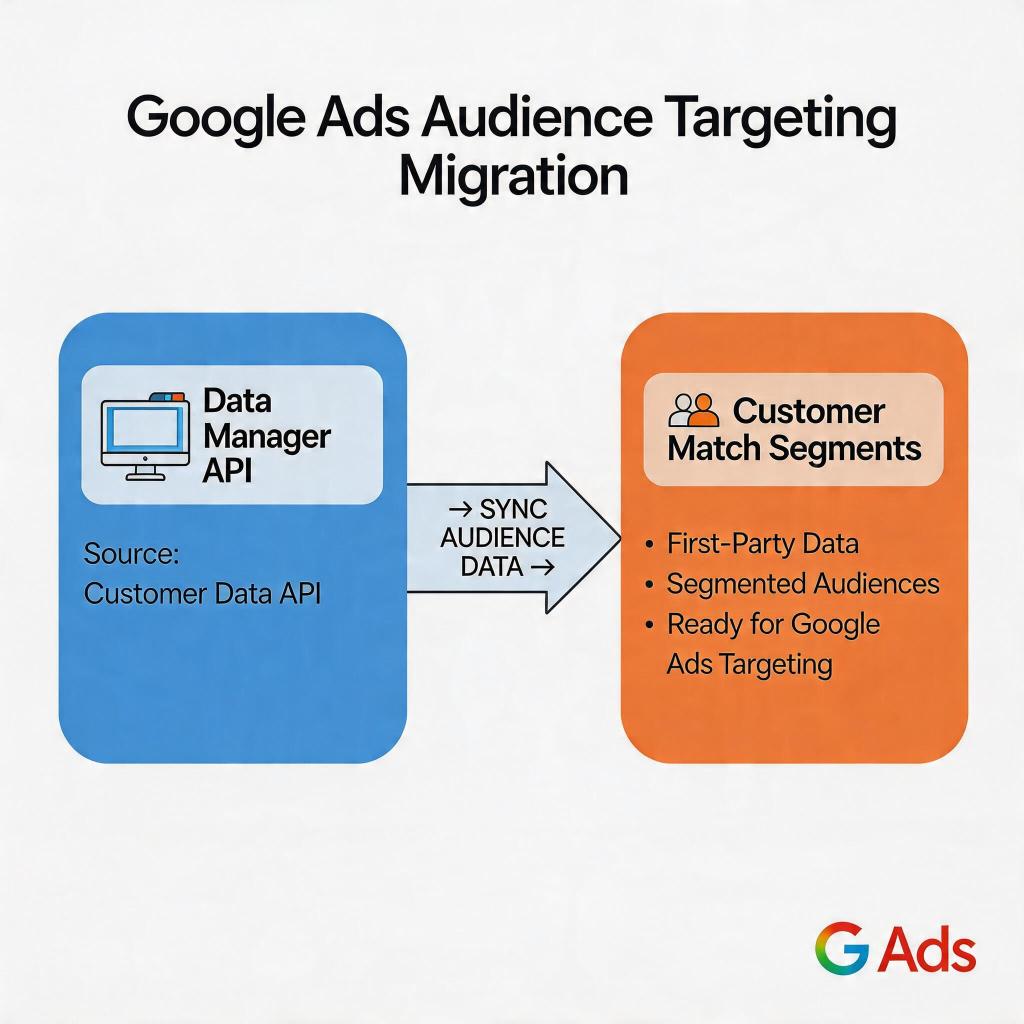 Google Ads Audience Targeting Migration

Data Manager API

Source:
Customer Data API

→ SYNC AUDIENCE DATA →

Customer Match Segments

• First-Party Data
• Segmented Audiences
• Ready for Google Ads Targeting

G Ads